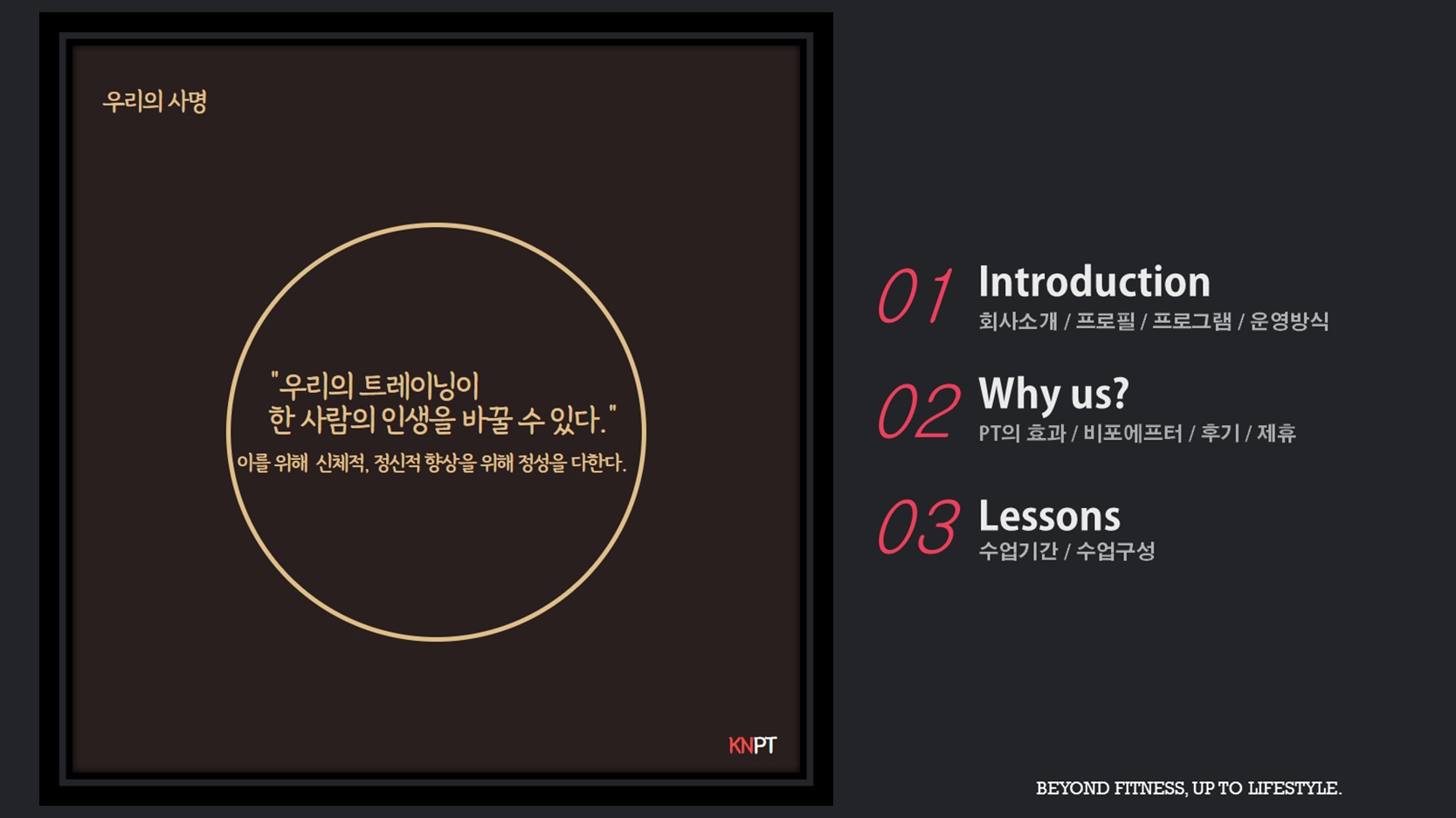 우리의 사명

"우리의 트레이닝이
한 사람의 인생을 바꿀 수 있다."

이를 위해 신체적, 정신적 향상을 위해 정성을 다한다.

KNPT

01 Introduction
회사소개 / 프로필 / 프로그램 / 운영방식

02 Why us?
PT의 효과 / 비포에프터 / 후기 / 제휴

03 Lessons
수업기간 / 수업구성

BEYOND FITNESS, UP TO LIFESTYLE.